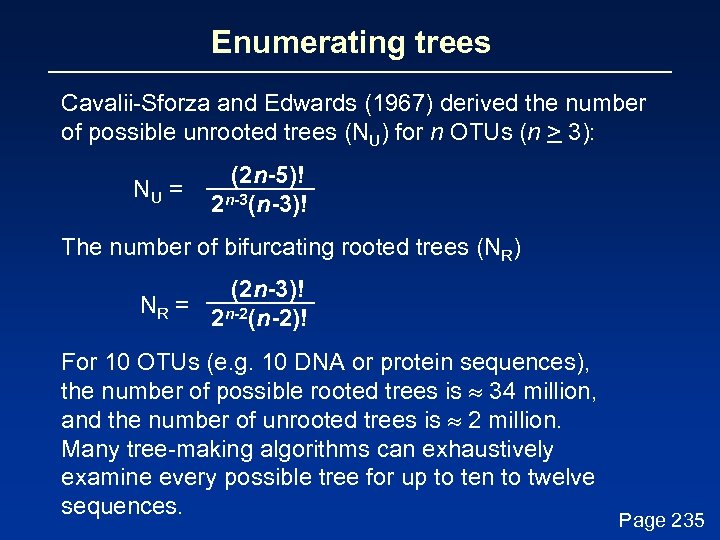 Enumerating trees

Cavalii-Sforza and Edwards (1967) derived the number of possible unrooted trees ($N_U$) for $n$ OTUs ($n \geq 3$):

$N_U = \frac{(2n-5)!}{2^{n-3}(n-3)!}$

The number of bifurcating rooted trees ($N_R$)

$N_R = \frac{(2n-3)!}{2^{n-2}(n-2)!}$

For 10 OTUs (e.g. 10 DNA or protein sequences), the number of possible rooted trees is $\approx$ 34 million, and the number of unrooted trees is $\approx$ 2 million. Many tree-making algorithms can exhaustively examine every possible tree for up to ten to twelve sequences.

Page 235